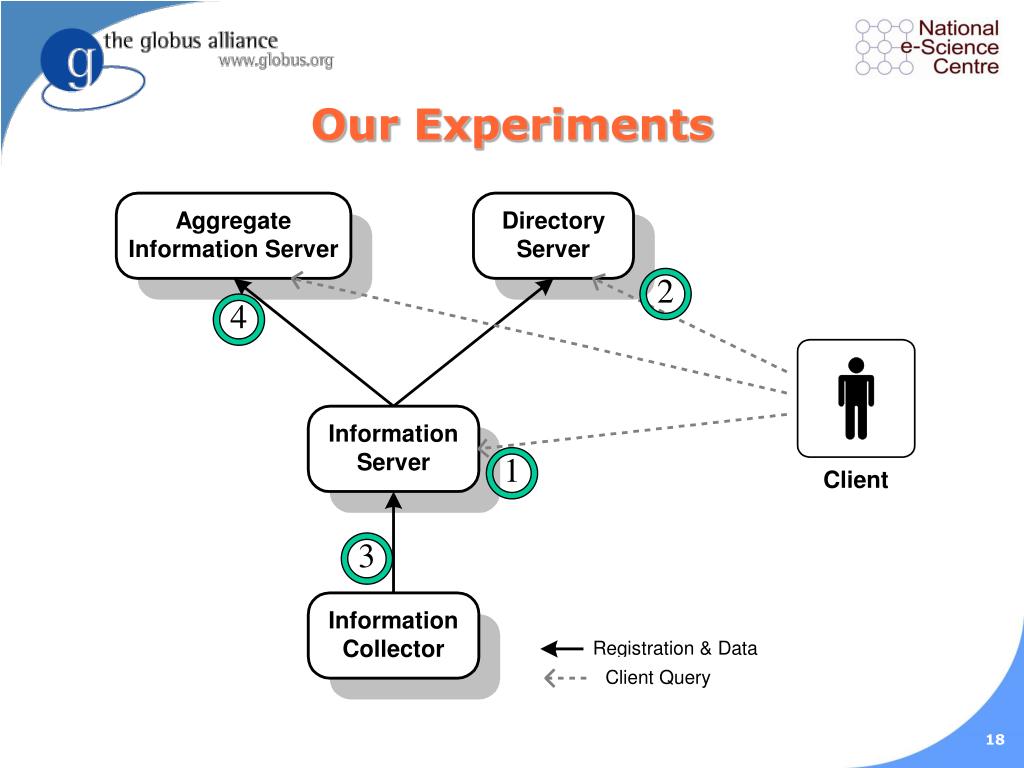 g the globus alliance
www.globus.org

National e-Science Centre

Our Experiments

Aggregate Information Server

Directory Server

2

4

Information Server

1

Client

3

Information Collector

Registration & Data

Client Query

18